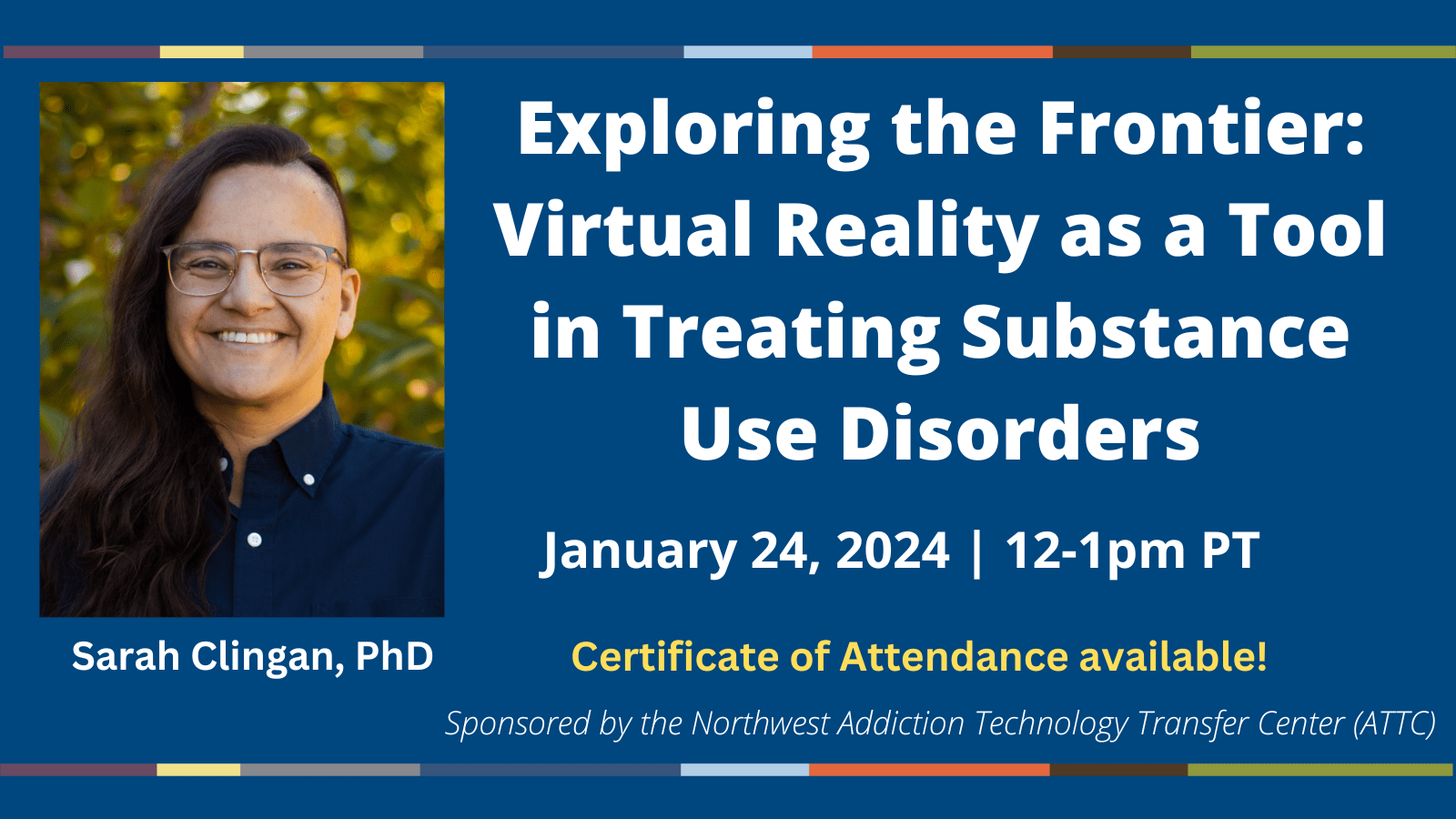 Exploring the Frontier: Virtual Reality as a Tool in Treating Substance Use Disorders

January 24, 2024 | 12-1pm PT

Sarah Clingan, PhD

Certificate of Attendance available!

Sponsored by the Northwest Addiction Technology Transfer Center (ATTC)